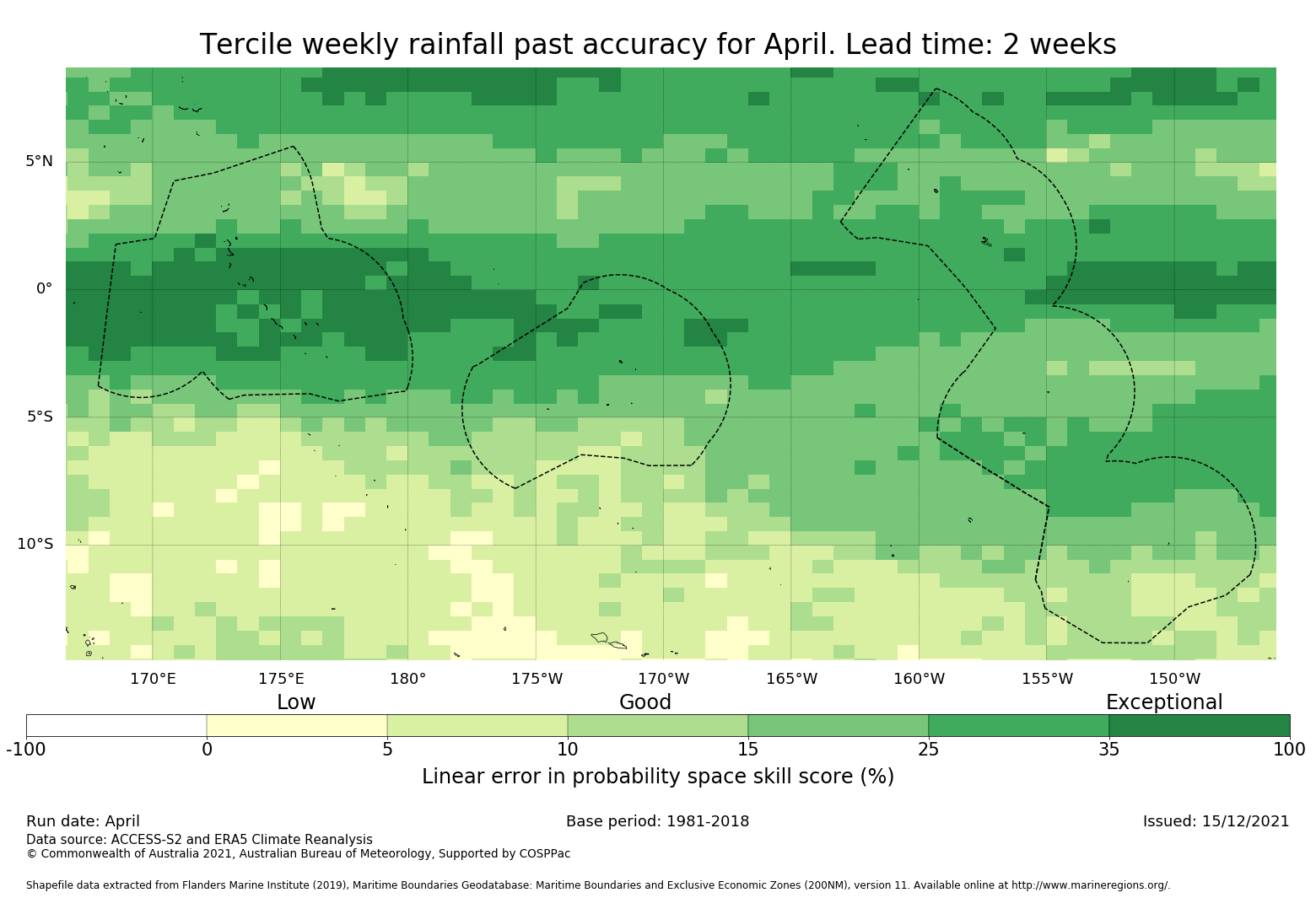 Tercile weekly rainfall past accuracy for April. Lead time: 2 weeks

5°N
0°
5°S
10°S

170°E 175°E 180° 175°W 170°W 165°W 160°W 155°W 150°W

Low Good Exceptional

-100 0 5 10 15 25 35 100

Linear error in probability space skill score (%)

Run date: April
Base period: 1981-2018
Issued: 15/12/2021
Data source: ACCESS-S2 and ERA5 Climate Reanalysis
© Commonwealth of Australia 2021, Australian Bureau of Meteorology, Supported by COSPPac

Shapefile data extracted from Flanders Marine Institute (2019), Maritime Boundaries Geodatabase: Maritime Boundaries and Exclusive Economic Zones (200NM), version 11. Available online at http://www.marineregions.org/.